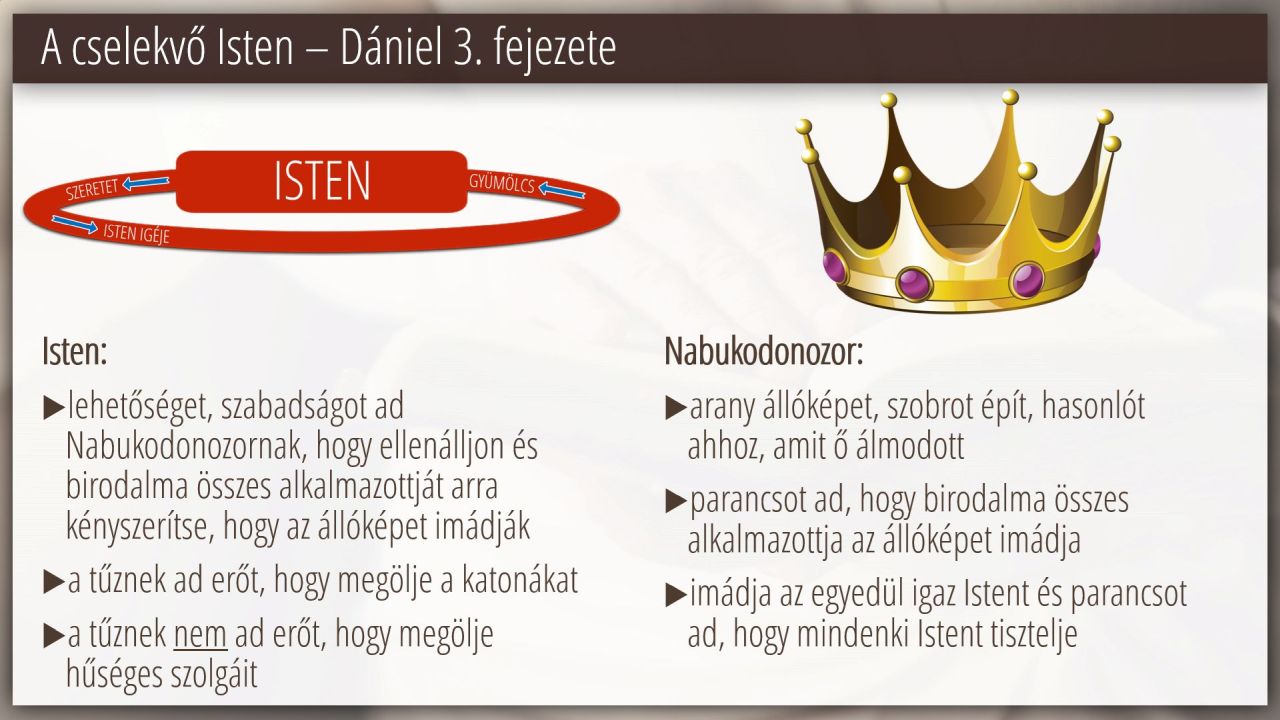 A cselekvő Isten – Dániel 3. fejezete

SZERETET
ISTEN
GYÜMÖLCS
ISTEN IGÉJE

Isten:

▶lehetőséget, szabadságot ad Nabukodonozornak, hogy ellenálljon és birodalma összes alkalmazottját arra kényszerítse, hogy az állóképet imádják

▶a tűznek ad erőt, hogy megölje a katonákat

▶a tűznek nem ad erőt, hogy megölje hűséges szolgáit

Nabukodonozor:

▶arany állóképet, szobrot épít, hasonlót ahhoz, amit ő álmodott

▶parancsot ad, hogy birodalma összes alkalmazottja az állóképet imádja

▶imádja az egyedül igaz Istent és parancsot ad, hogy mindenki Istent tisztelje